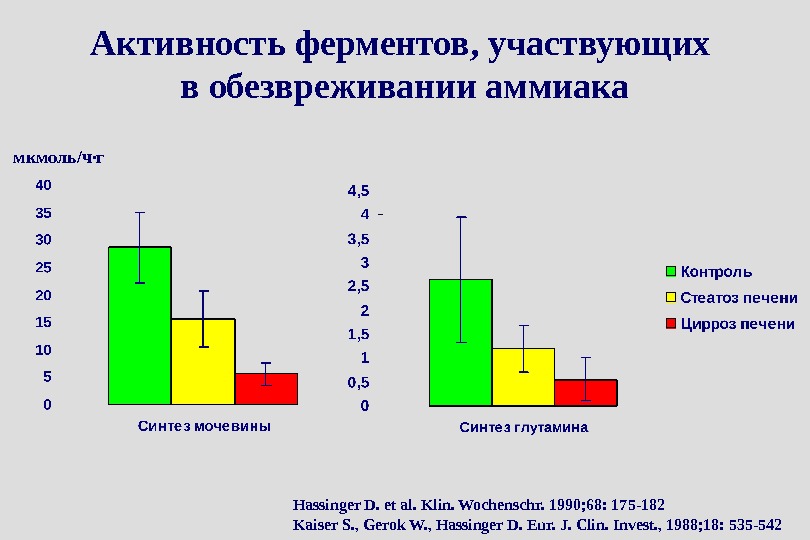 Активность ферментов, участвующих в обезвреживании аммиака

мкмоль/ч·г

40
35
30
25
20
15
10
5
0

Синтез мочевины

4,5
4
3,5
3
2,5
2
1,5
1
0,5
0

Синтез глутамина

Контроль
Стеатоз печени
Цирроз печени

Hassinger D. et al. Klin. Wochenschr. 1990;68: 175-182
Kaiser S., Gerok W., Hassinger D. Eur. J. Clin. Invest., 1988;18: 535-542